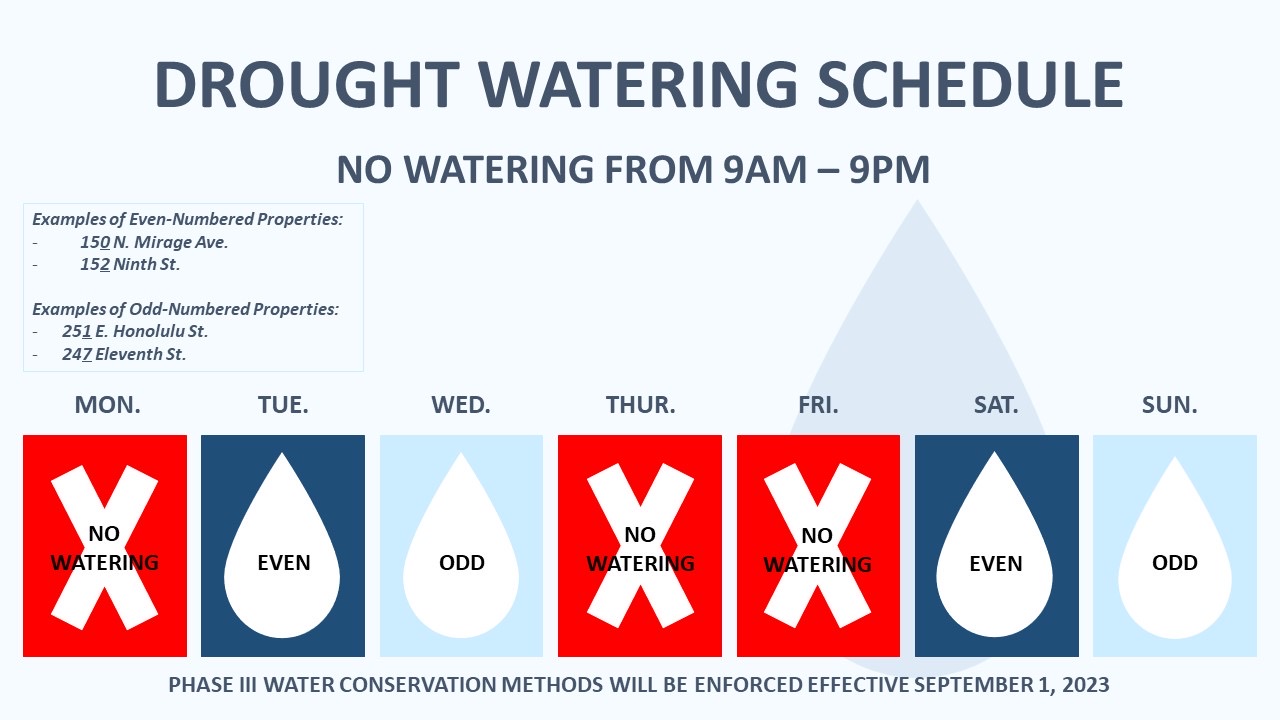 DROUGHT WATERING SCHEDULE

NO WATERING FROM 9AM – 9PM

Examples of Even-Numbered Properties:
- 150 N. Mirage Ave.
- 152 Ninth St.

Examples of Odd-Numbered Properties:
- 251 E. Honolulu St.
- 247 Eleventh St.

| MON. | TUE. | WED. | THUR. | FRI. | SAT. | SUN. |
|---|---|---|---|---|---|---|
| NO WATERING | EVEN | ODD | NO WATERING | NO WATERING | EVEN | ODD |

PHASE III WATER CONSERVATION METHODS WILL BE ENFORCED EFFECTIVE SEPTEMBER 1, 2023